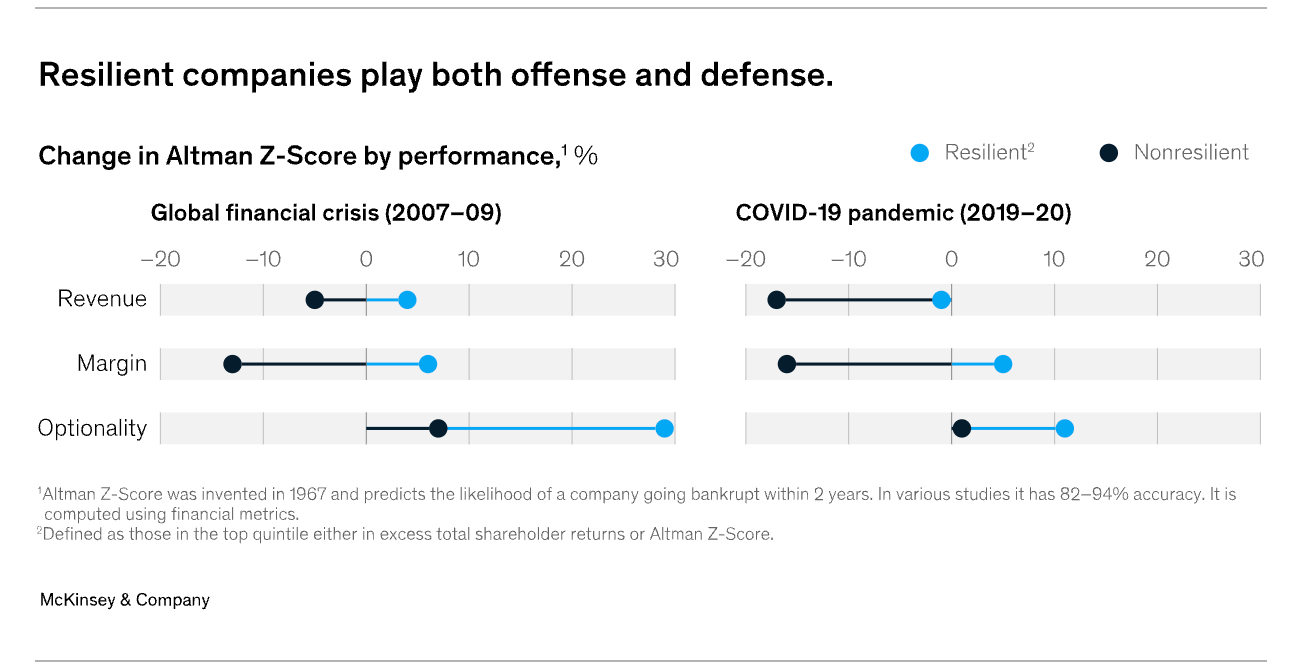 Resilient companies play both offense and defense.

Change in Altman Z-Score by performance,$^1$ %

Resilient$^2$

Nonresilient

Global financial crisis (2007–09)

–20 –10 0 10 20 30

Revenue

Margin

Optionality

COVID-19 pandemic (2019–20)

–20 –10 0 10 20 30

$^1$Altman Z-Score was invented in 1967 and predicts the likelihood of a company going bankrupt within 2 years. In various studies it has 82–94% accuracy. It is computed using financial metrics.
$^2$Defined as those in the top quintile either in excess total shareholder returns or Altman Z-Score.

McKinsey & Company